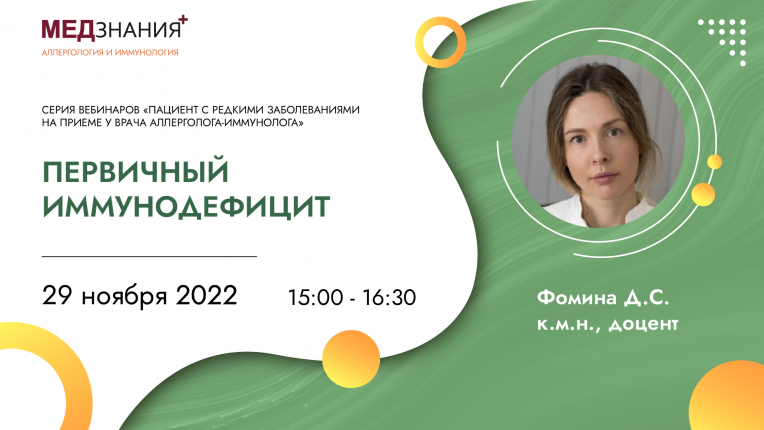 МЕДЗНАНИЯ+
АЛЛЕРГОЛОГИЯ И ИММУНОЛОГИЯ

СЕРИЯ ВЕБИНАРОВ «ПАЦИЕНТ С РЕДКИМИ ЗАБОЛЕВАНИЯМИ НА ПРИЕМЕ У ВРАЧА АЛЛЕРГОЛОГА-ИММУНОЛОГА»

ПЕРВИЧНЫЙ ИММУНОДЕФИЦИТ

29 ноября 2022

15:00 - 16:30

Фомина Д.С.
к.м.н., доцент